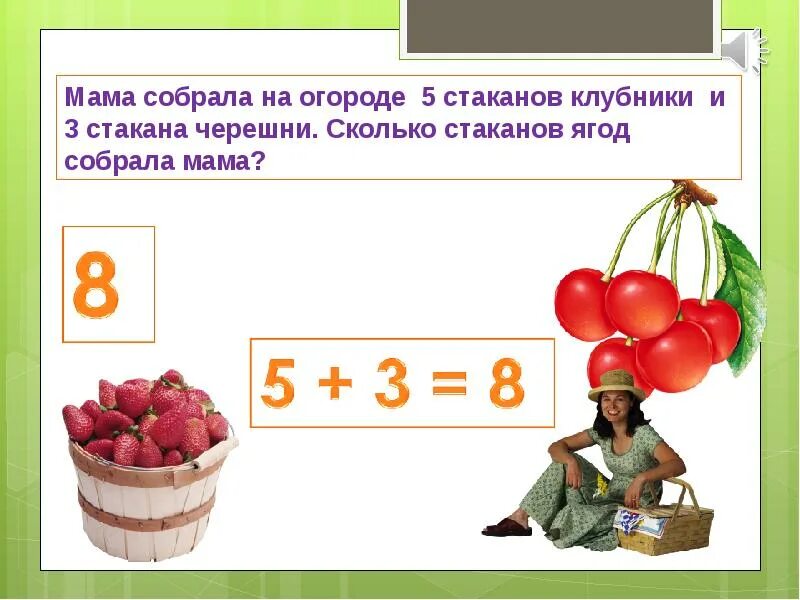 Мама собрала на огороде 5 стаканов клубники и 3 стакана черешни. Сколько стаканов ягод собрала мама?

8

$5 + 3 = 8$